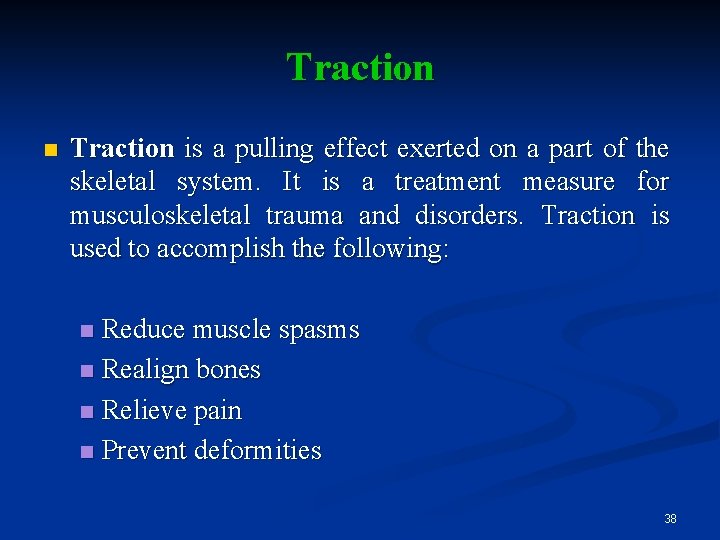 Traction

Traction is a pulling effect exerted on a part of the skeletal system. It is a treatment measure for musculoskeletal trauma and disorders. Traction is used to accomplish the following:

Reduce muscle spasms
Realign bones
Relieve pain
Prevent deformities

38